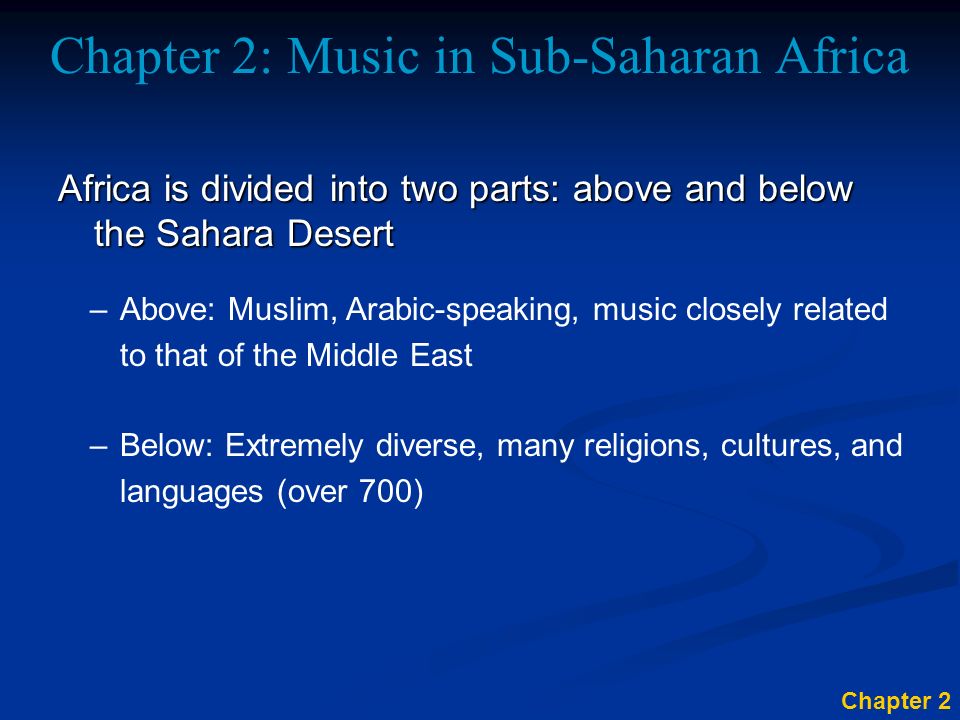 Chapter 2: Music in Sub-Saharan Africa

Africa is divided into two parts: above and below the Sahara Desert

– Above: Muslim, Arabic-speaking, music closely related to that of the Middle East

– Below: Extremely diverse, many religions, cultures, and languages (over 700)

Chapter 2